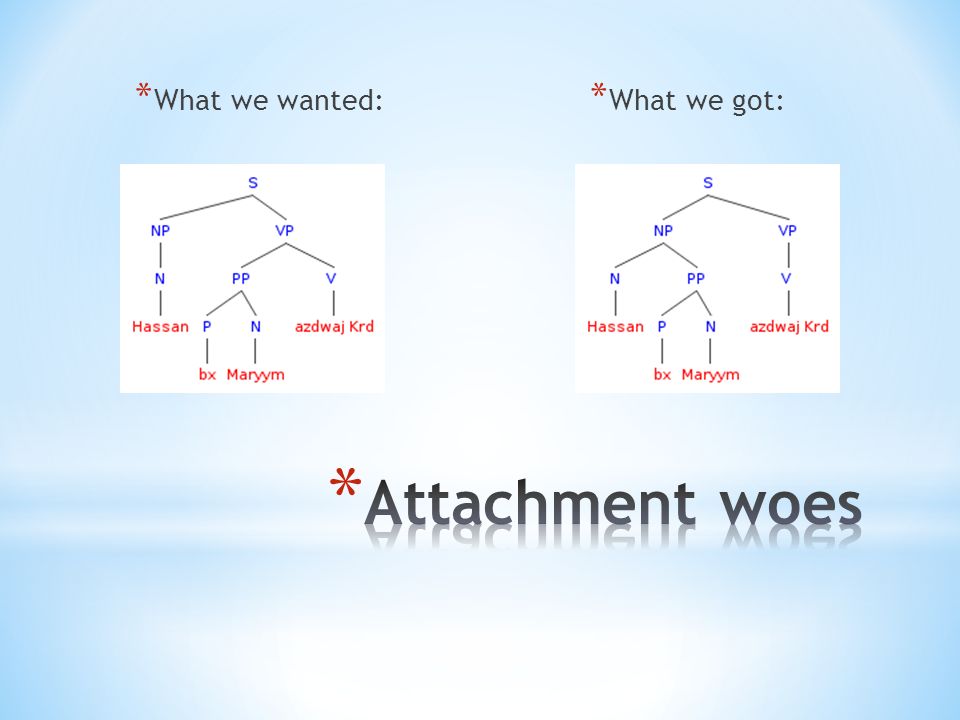 *What we wanted:

S
NP VP
N PP V
Hassan P N azdwaj Krd
bx Maryym

*What we got:

S
NP VP
N PP V
Hassan P N azdwaj Krd
bx Maryym

*Attachment woes